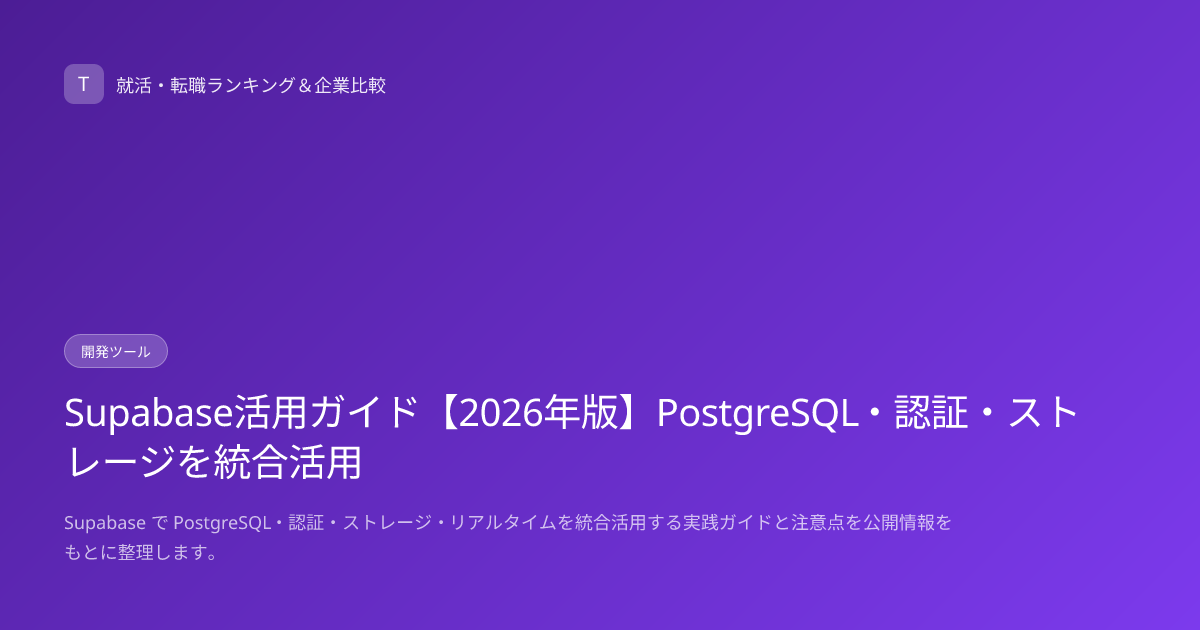 T 就活・転職ランキング＆企業比較

開発ツール

Supabase活用ガイド【2026年版】PostgreSQL・認証・ストレージを統合活用

Supabase で PostgreSQL・認証・ストレージ・リアルタイムを統合活用する実践ガイドと注意点を公開情報をもとに整理します。